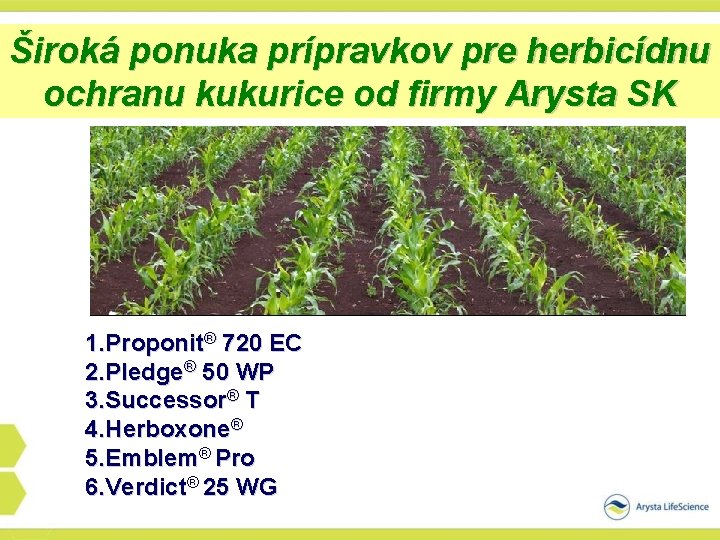 Široká ponuka prípravkov pre herbicídnu ochranu kukurice od firmy Arysta SK

1.Proponit® 720 EC
2.Pledge® 50 WP
3.Successor® T
4.Herboxone®
5.Emblem® Pro
6.Verdict® 25 WG

Arysta LifeScience